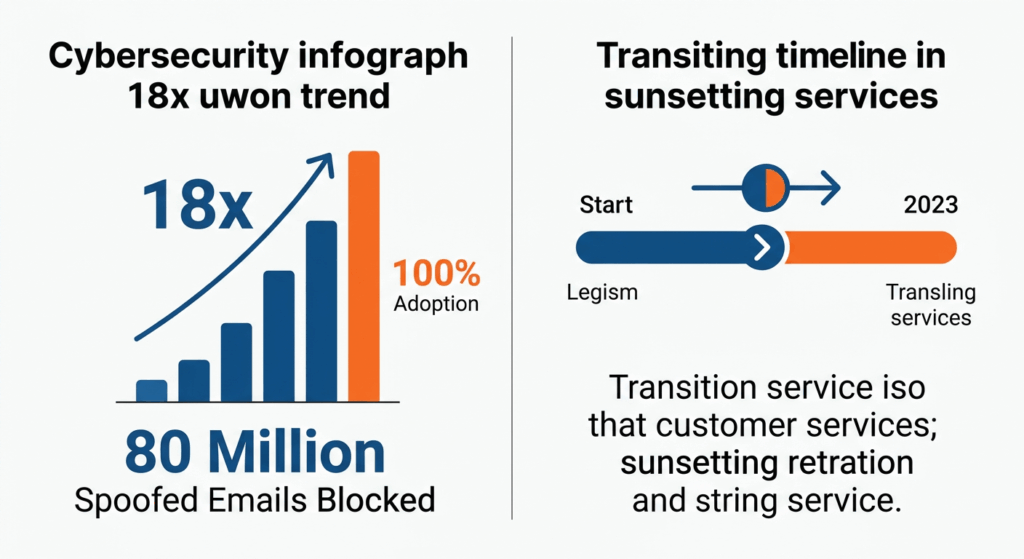 Cybersecurity infograph
18x uwon trend

18x

100%
Adoption

80 Million
Spoofed Emails Blocked

Transiting timeline in sunsetting services

Start

2023

Legism

Transling services

Transition service iso that customer services; sunsetting retration and string service.